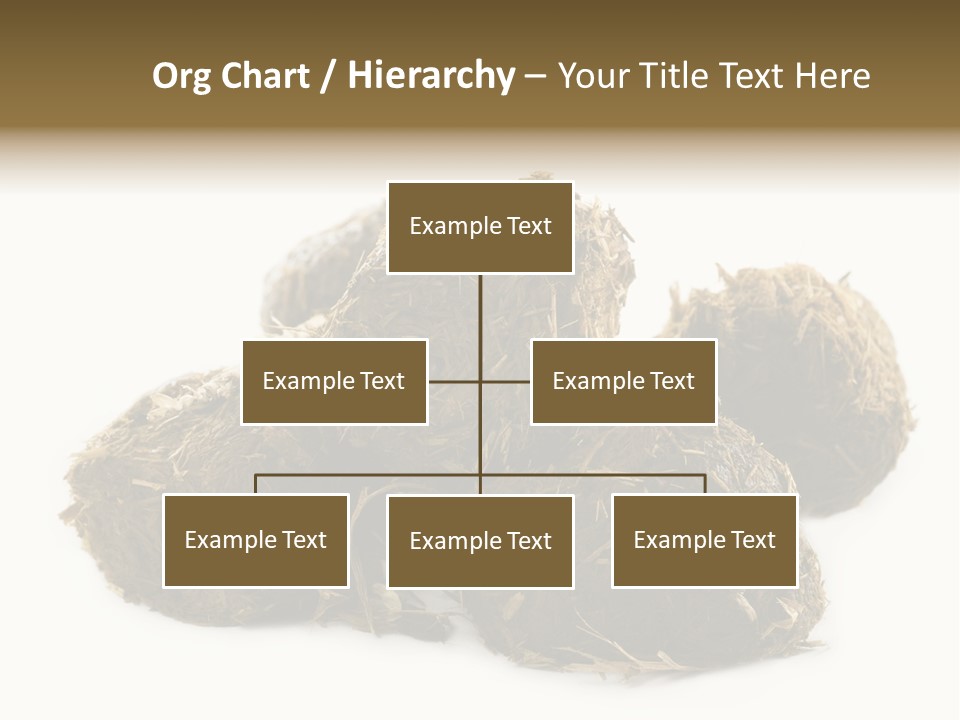 Org Chart / Hierarchy – Your Title Text Here

Example Text

Example Text

Example Text

Example Text

Example Text

Example Text